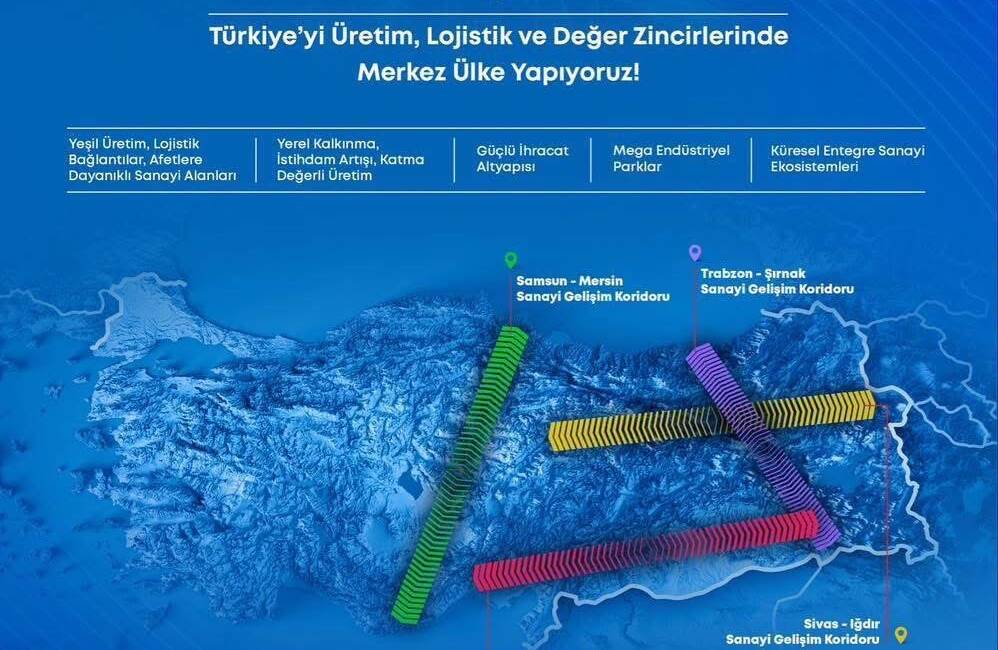 Türkiye'yi Üretim, Lojistik ve Değer Zincirlerinde Merkez Ülke Yapıyoruz!

Yeşil Üretim, Lojistik Bağlantılar, Afetlere Dayanıklı Sanayi Alanları

Yerel Kalkınma, İstihdam Artışı, Katma Değerli Üretim

Güçlü İhracat Altyapısı

Mega Endüstriyel Parklar

Küresel Entegre Sanayi Ekosistemleri

Samsun - Mersin Sanayi Gelişim Koridoru

Trabzon - Şırnak Sanayi Gelişim Koridoru

Sivas - Iğdır Sanayi Gelişim Koridoru